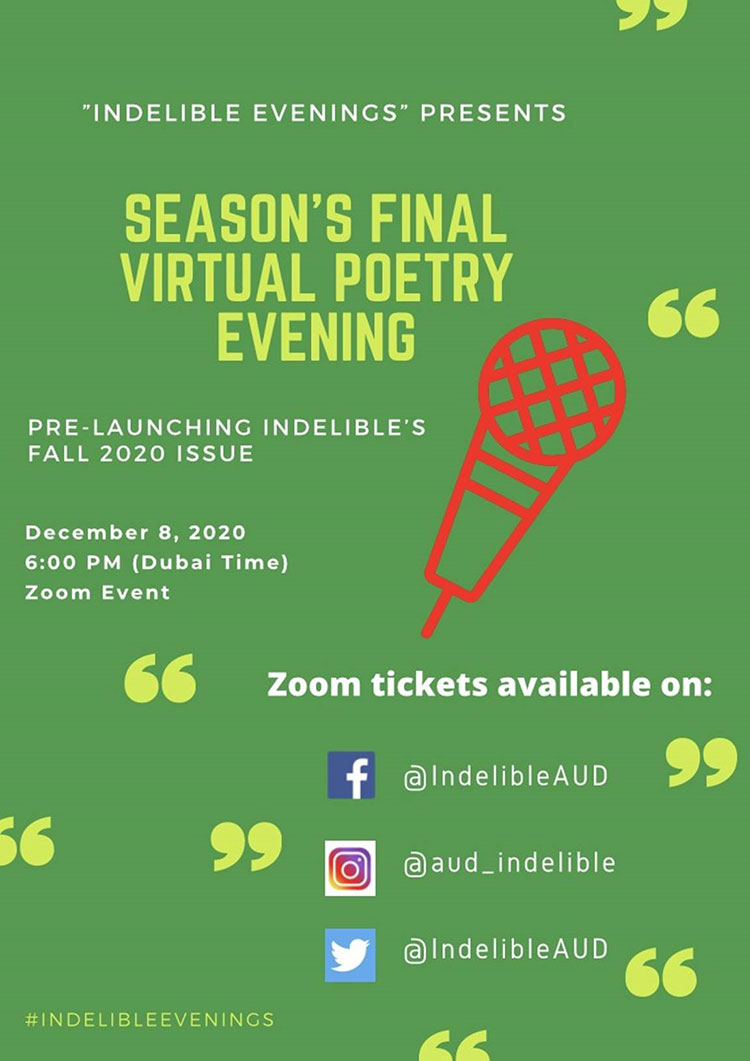 "INDELIBLE EVENINGS" PRESENTS

SEASON'S FINAL VIRTUAL POETRY EVENING

PRE-LAUNCHING INDELIBLE'S FALL 2020 ISSUE

December 8, 2020
6:00 PM (Dubai Time)
Zoom Event

Zoom tickets available on:

@IndelibleAUD

@aud_indelible

@IndelibleAUD

#INDELIBLEEVENINGS